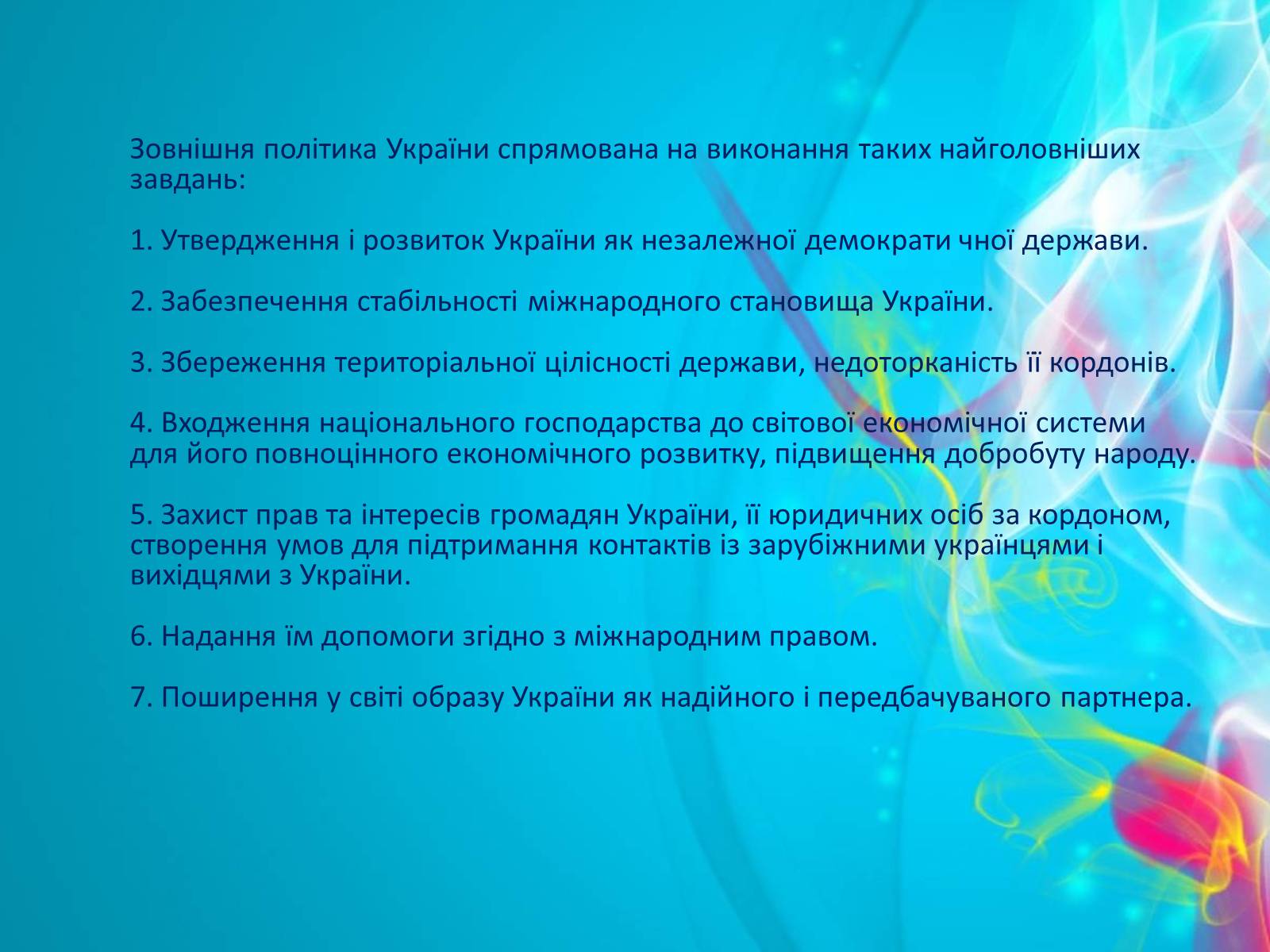 Зовнішня політика України спрямована на виконання таких найголовніших завдань:

1. Утвердження і розвиток України як незалежної демократи чної держави.

2. Забезпечення стабільності міжнародного становища України.

3. Збереження територіальної цілісності держави, недоторканість її кордонів.

4. Входження національного господарства до світової економічної системи для його повноцінного економічного розвитку, підвищення добробуту народу.

5. Захист прав та інтересів громадян України, її юридичних осіб за кордоном, створення умов для підтримання контактів із зарубіжними українцями і вихідцями з України.

6. Надання їм допомоги згідно з міжнародним правом.

7. Поширення у світі образу України як надійного і передбачуваного партнера.